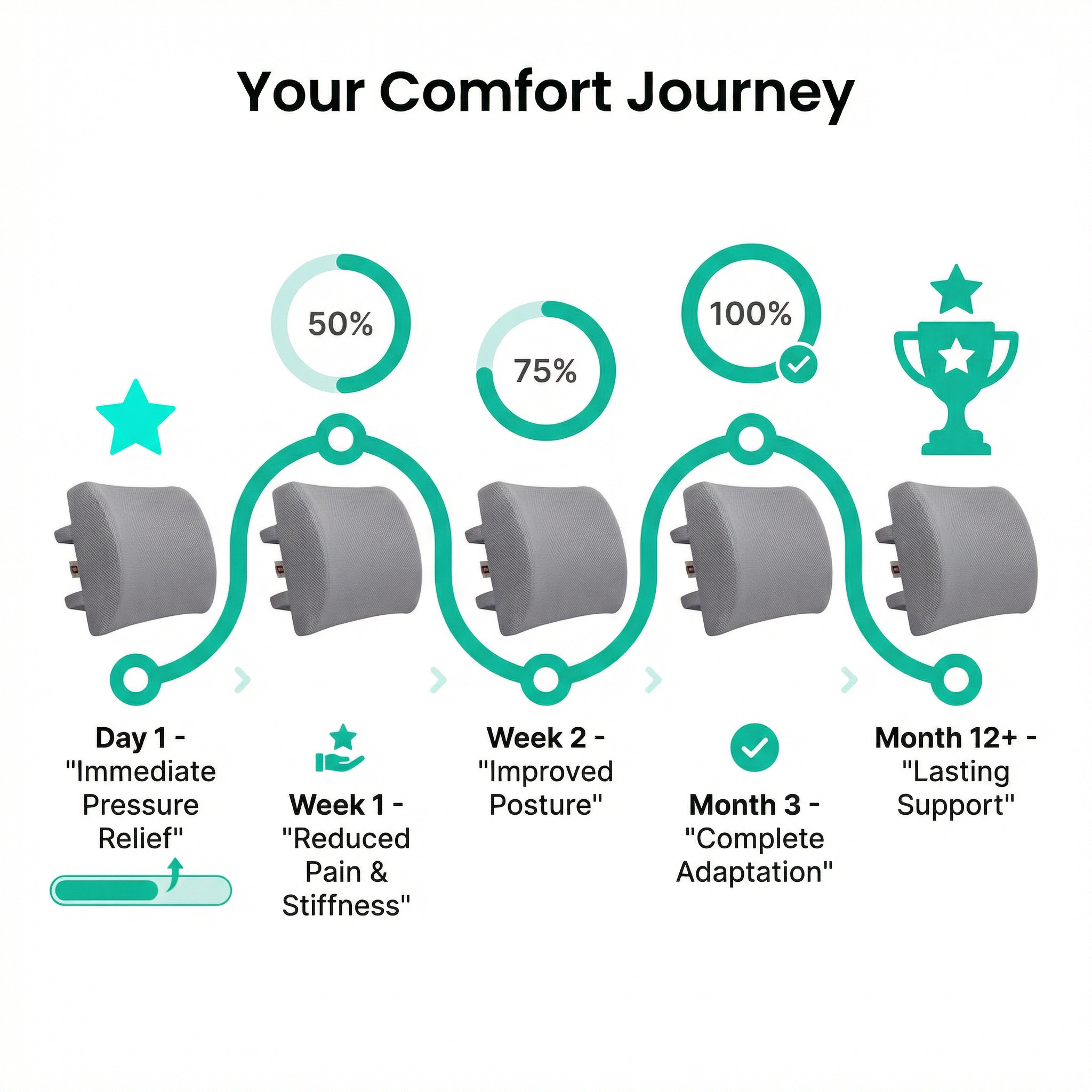 Your Comfort Journey

50%

75%

100%

Day 1 - "Immediate Pressure Relief"

Week 1 - "Reduced Pain & Stiffness"

Week 2 - "Improved Posture"

Month 3 - "Complete Adaptation"

Month 12+ - "Lasting Support"